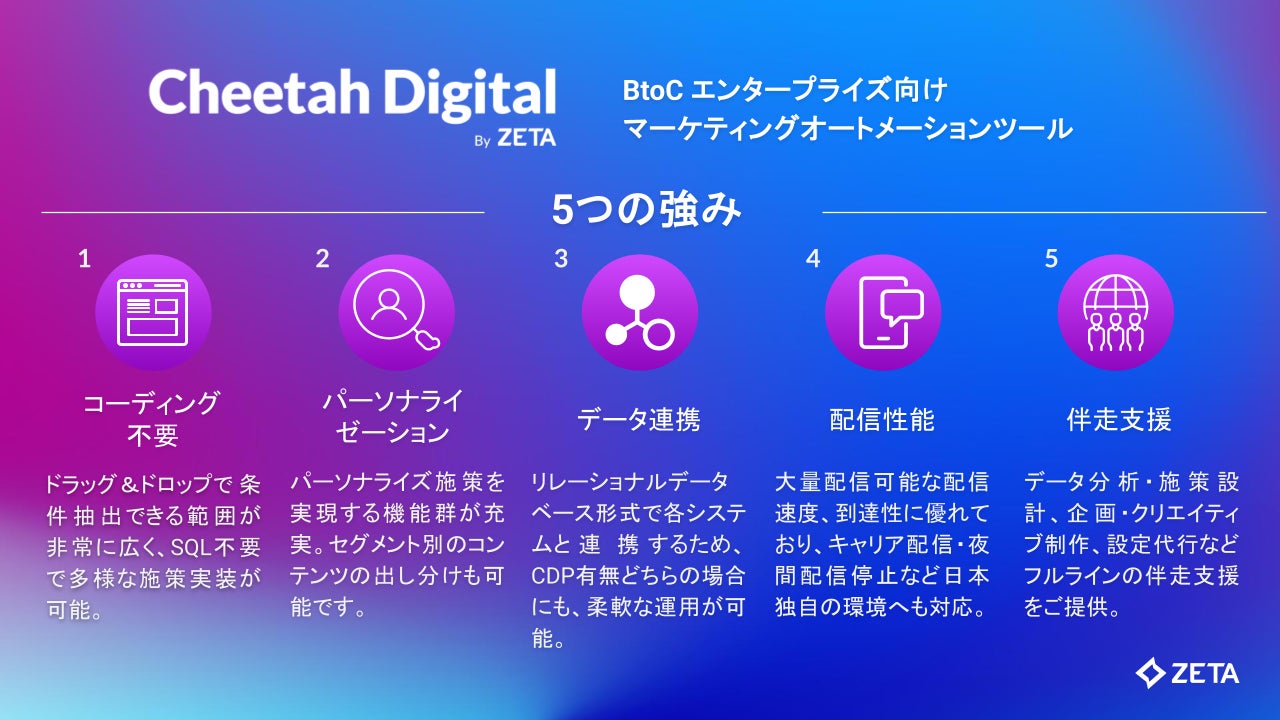 Cheetah Digital
By ZETA

BtoC エンタープライズ向け
マーケティングオートメーションツール

5つの強み

1

コーディング不要

ドラッグ＆ドロップで条件抽出できる範囲が非常に広く、SQL不要で多様な施策実装が可能。

2

パーソナライゼーション

パーソナライズ施策を実現する機能群が充実。セグメント別のコンテンツの出し分けも可能です。

3

データ連携

リレーショナルデータベース形式で各システムと連携するため、CDP有無どちらの場合にも、柔軟な運用が可能。

4

配信性能

大量配信可能な配信速度、到達性に優れており、キャリア配信・夜間配信停止など日本独自の環境へも対応。

5

伴走支援

データ分析・施策設計、企画・クリエイティブ制作、設定代行などフルラインの伴走支援をご提供。

ZETA